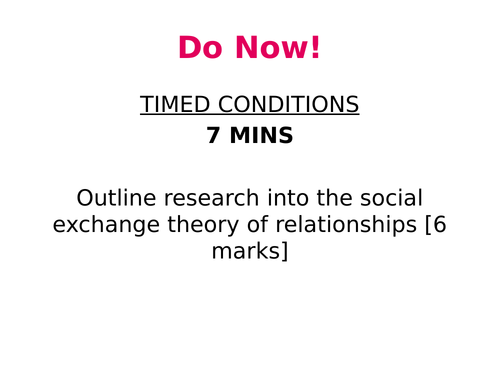 Do Now!

TIMED CONDITIONS
7 MINS

Outline research into the social exchange theory of relationships [6 marks]